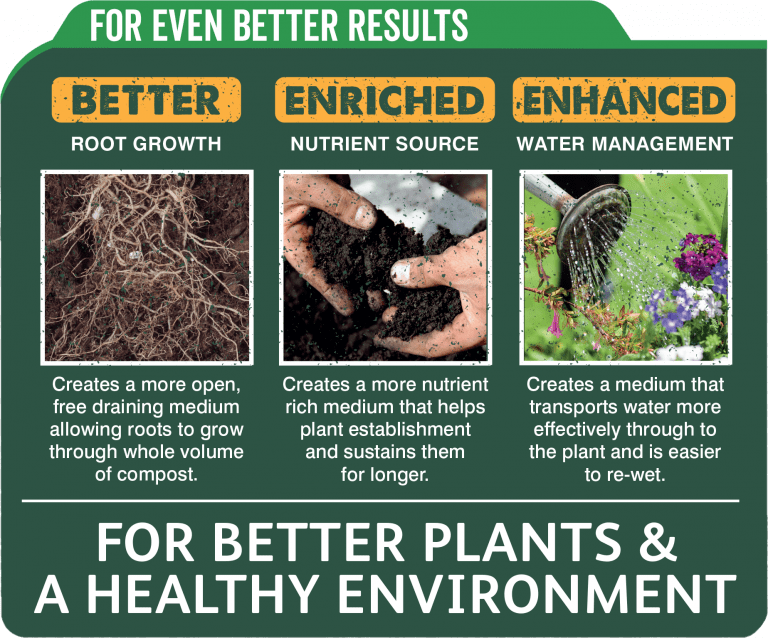 FOR EVEN BETTER RESULTS

BETTER
ROOT GROWTH

Creates a more open, free draining medium allowing roots to grow through whole volume of compost.

ENRICHED
NUTRIENT SOURCE

Creates a more nutrient rich medium that helps plant establishment and sustains them for longer.

ENHANCED
WATER MANAGEMENT

Creates a medium that transports water more effectively through to the plant and is easier to re-wet.

FOR BETTER PLANTS & A HEALTHY ENVIRONMENT